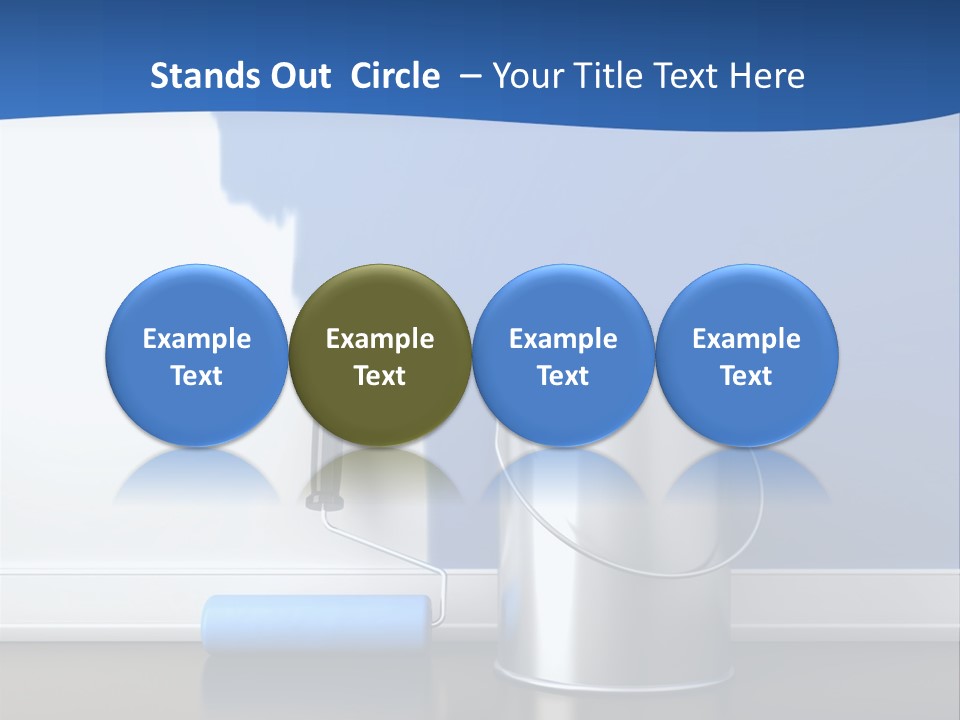 Stands Out Circle – Your Title Text Here

Example Text

Example Text

Example Text

Example Text